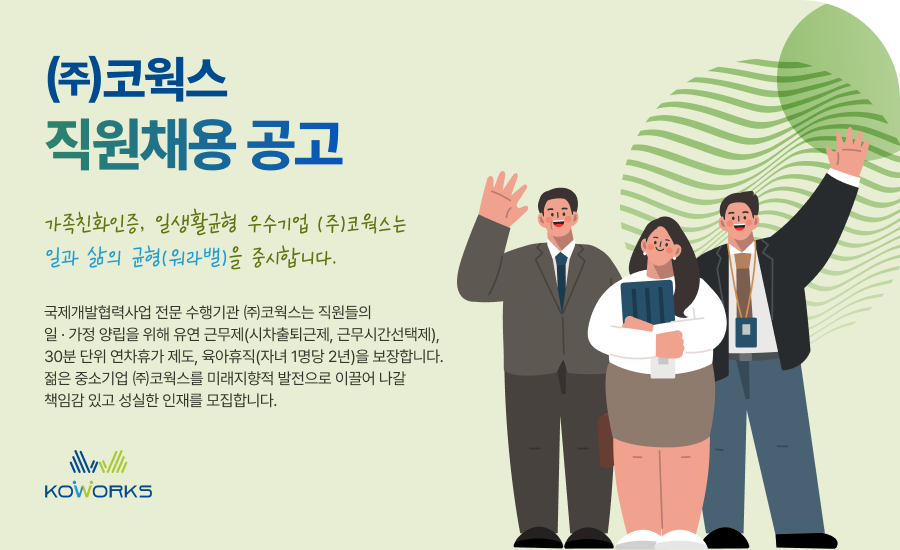 (주)코웍스
직원채용 공고

가족친화인증, 일생활균형 우수기업 (주)코웍스는
일과 삶의 균형(워라밸)을 중시합니다.

국제개발협력사업 전문 수행기관 (주)코웍스는 직원들의
일 · 가정 양립을 위해 유연 근무제(시차출퇴근제, 근무시간선택제),
30분 단위 연차휴가 제도, 육아휴직(자녀 1명당 2년)을 보장합니다.
젊은 중소기업 (주)코웍스를 미래지향적 발전으로 이끌어 나갈
책임감 있고 성실한 인재를 모집합니다.

KOWORKS